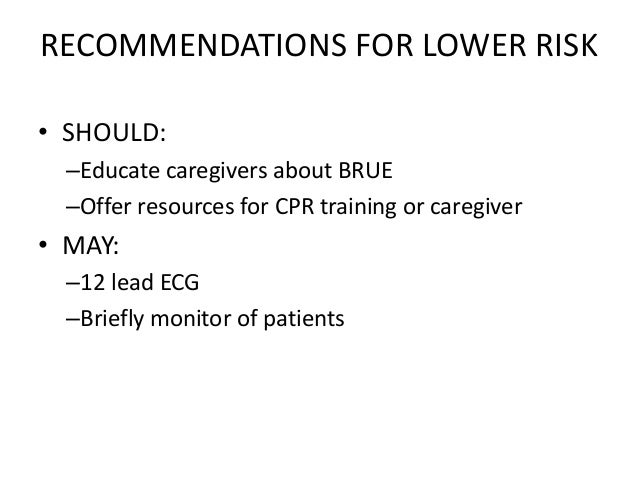 RECOMMENDATIONS FOR LOWER RISK

• SHOULD:
–Educate caregivers about BRUE
–Offer resources for CPR training or caregiver

• MAY:
–12 lead ECG
–Briefly monitor of patients